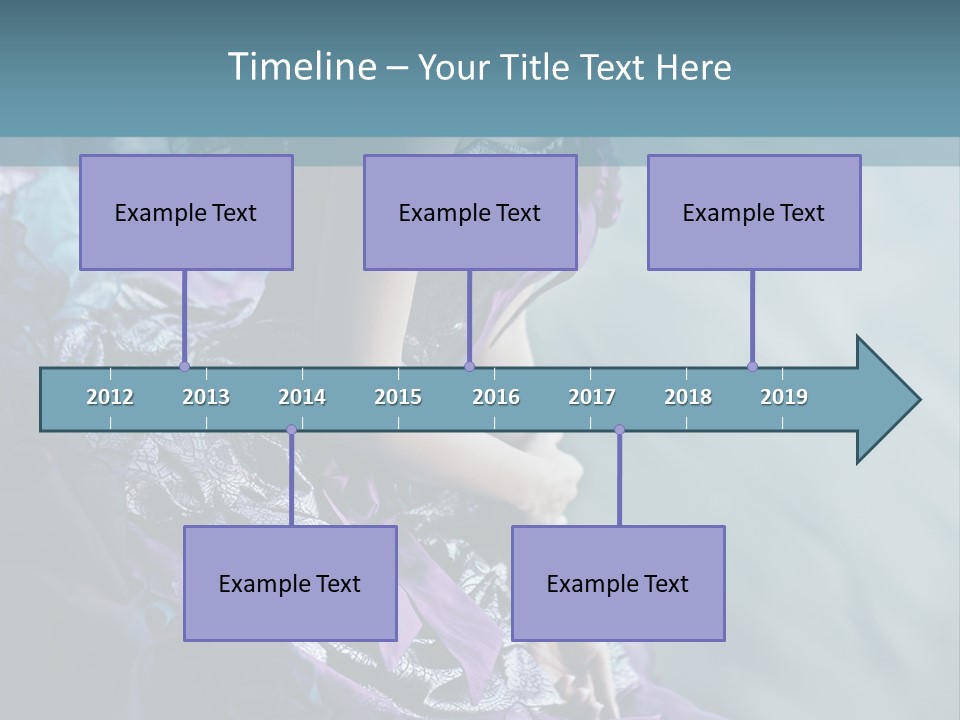 Timeline – Your Title Text Here

Example Text

Example Text

Example Text

2012 2013 2014 2015 2016 2017 2018 2019

Example Text

Example Text